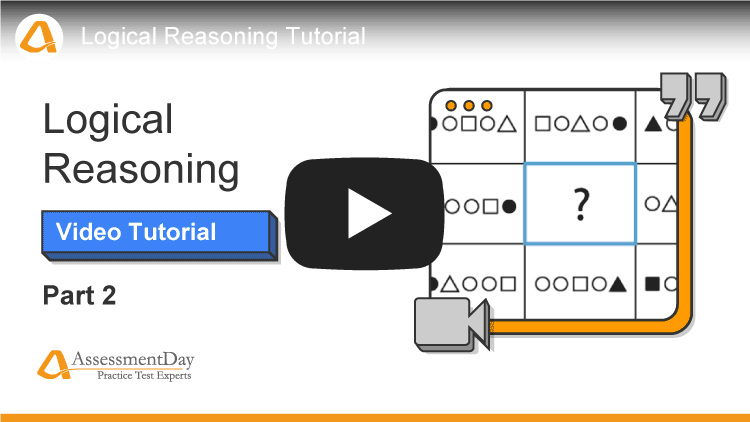 Logical Reasoning Tutorial

Logical Reasoning

Video Tutorial

Part 2

AssessmentDay
Practice Test Experts

?